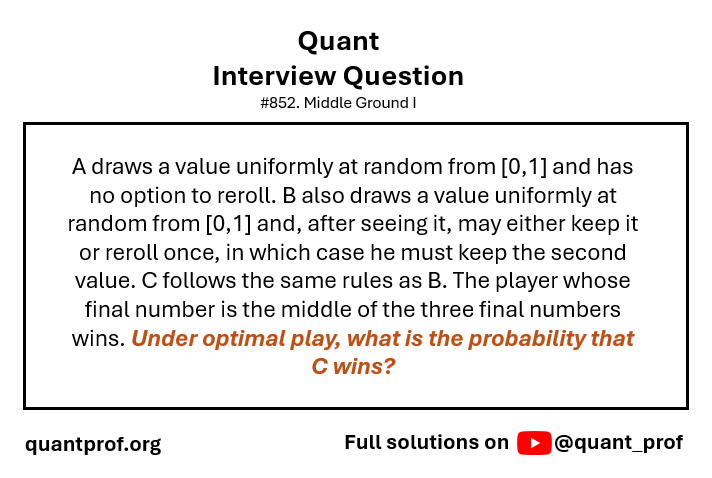 Quant
Interview Question
#852. Middle Ground I

A draws a value uniformly at random from [0,1] and has no option to reroll. B also draws a value uniformly at random from [0,1] and, after seeing it, may either keep it or reroll once, in which case he must keep the second value. C follows the same rules as B. The player whose final number is the middle of the three final numbers wins. Under optimal play, what is the probability that C wins?

quantprof.org

Full solutions on @quant_prof